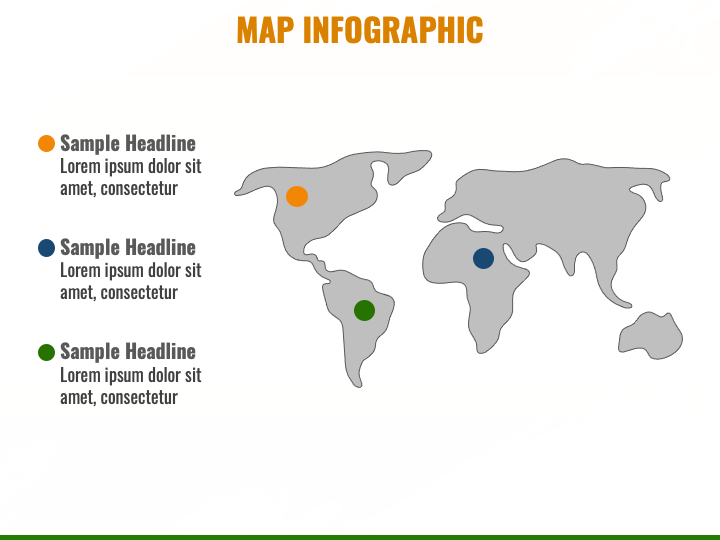 MAP INFOGRAPHIC

Sample Headline
Lorem ipsum dolor sit amet, consectetur

Sample Headline
Lorem ipsum dolor sit amet, consectetur

Sample Headline
Lorem ipsum dolor sit amet, consectetur